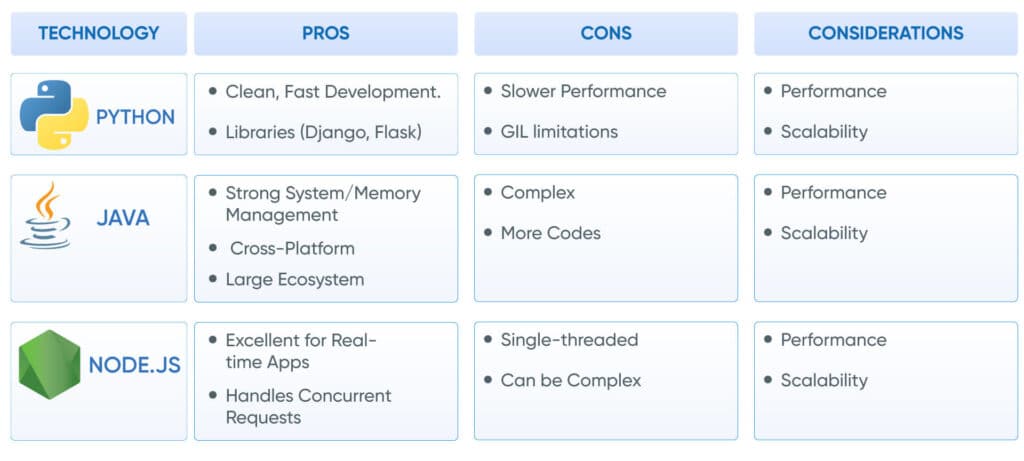 | TECHNOLOGY | PROS | CONS | CONSIDERATIONS |
|---|---|---|---|
| PYTHON | • Clean, Fast Development. • Libraries (Django, Flask) | • Slower Performance • GIL limitations | • Performance • Scalability |
| JAVA | • Strong System/Memory Management • Cross-Platform • Large Ecosystem | • Complex • More Codes | • Performance • Scalability |
| NODE.JS | • Excellent for Real-time Apps • Handles Concurrent Requests | • Single-threaded • Can be Complex | • Performance • Scalability |